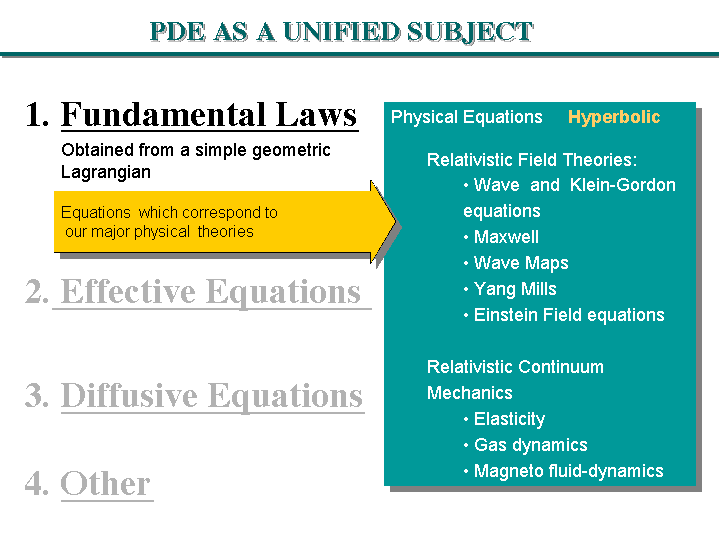 PDE AS A UNIFIED SUBJECT

1. Fundamental Laws

Obtained from a simple geometric Lagrangian

Equations which correspond to our major physical theories

2. Effective Equations

3. Diffusive Equations

4. Other

Physical Equations Hyperbolic

Relativistic Field Theories:
• Wave and Klein-Gordon equations
• Maxwell
• Wave Maps
• Yang Mills
• Einstein Field equations

Relativistic Continuum Mechanics
• Elasticity
• Gas dynamics
• Magneto fluid-dynamics